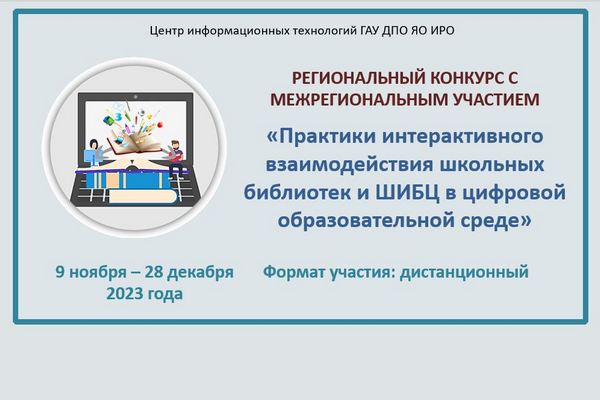 Центр информационных технологий ГАУ ДПО ЯО ИРО

РЕГИОНАЛЬНЫЙ КОНКУРС С МЕЖРЕГИОНАЛЬНЫМ УЧАСТИЕМ

«Практики интерактивного взаимодействия школьных библиотек и ШИБЦ в цифровой образовательной среде»

9 ноября – 28 декабря 2023 года

Формат участия: дистанционный